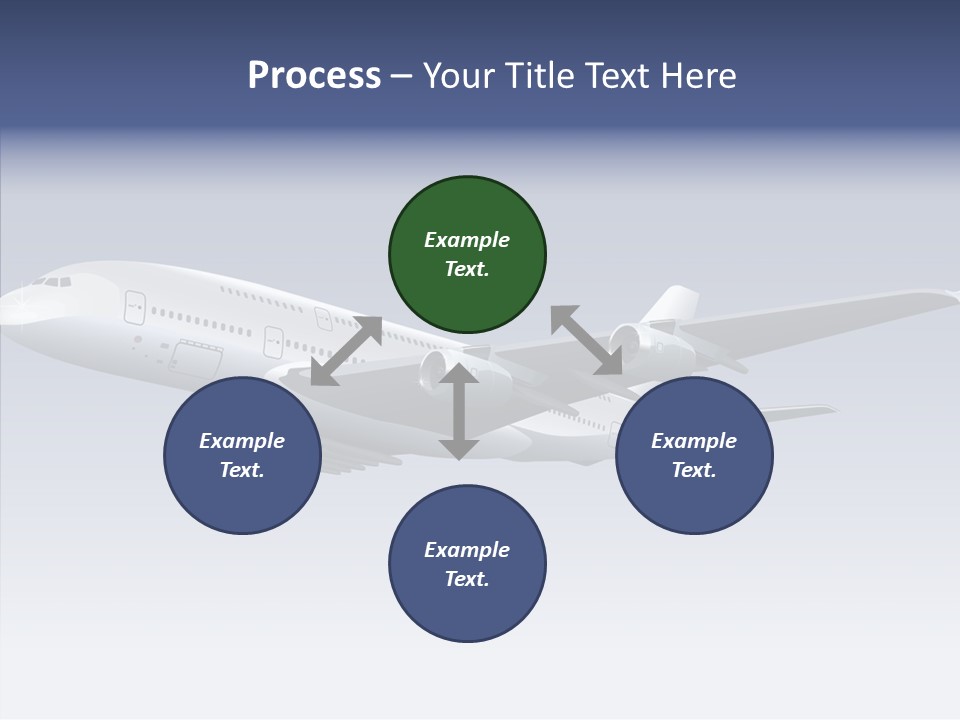 Process – Your Title Text Here

Example Text.

Example Text.

Example Text.

Example Text.